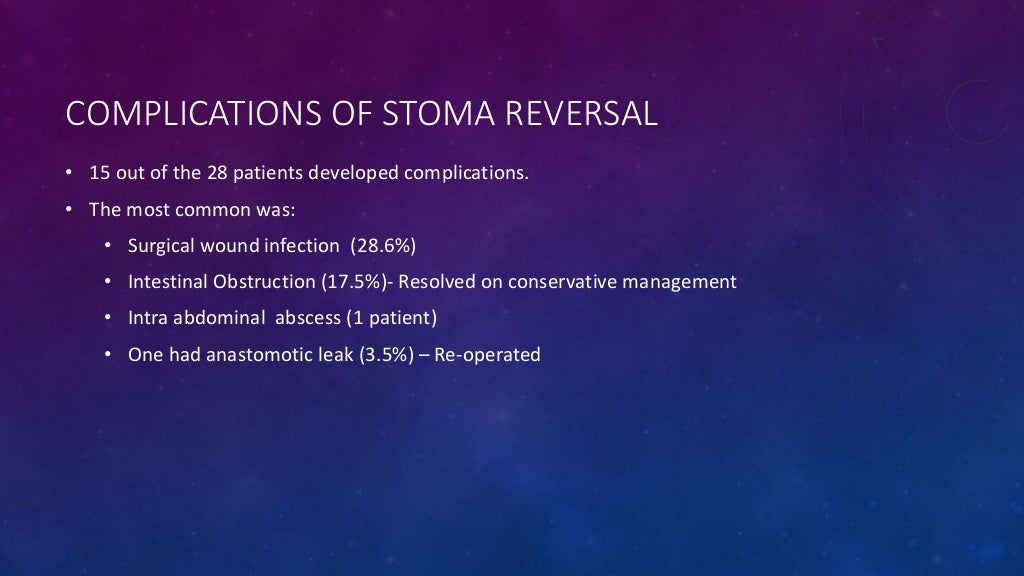 COMPLICATIONS OF STOMA REVERSAL

• 15 out of the 28 patients developed complications.
• The most common was:
  • Surgical wound infection (28.6%)
  • Intestinal Obstruction (17.5%)- Resolved on conservative management
  • Intra abdominal abscess (1 patient)
  • One had anastomotic leak (3.5%) – Re-operated